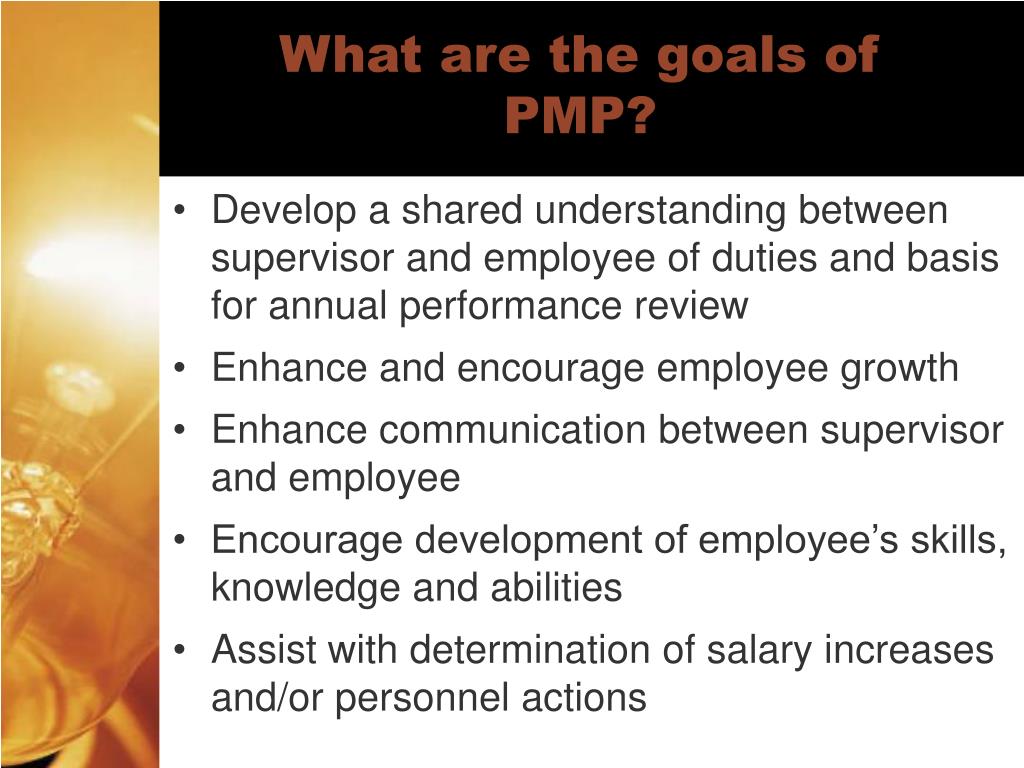 What are the goals of PMP?

• Develop a shared understanding between supervisor and employee of duties and basis for annual performance review
• Enhance and encourage employee growth
• Enhance communication between supervisor and employee
• Encourage development of employee’s skills, knowledge and abilities
• Assist with determination of salary increases and/or personnel actions